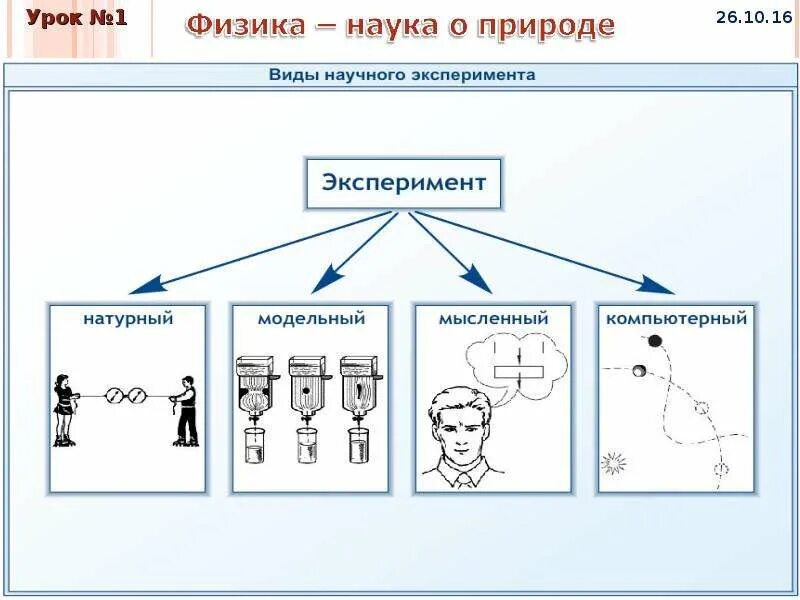 Урок №1

Физика – наука о природе

26.10.16

Виды научного эксперимента

Эксперимент

натурный

модельный

мысленный

компьютерный